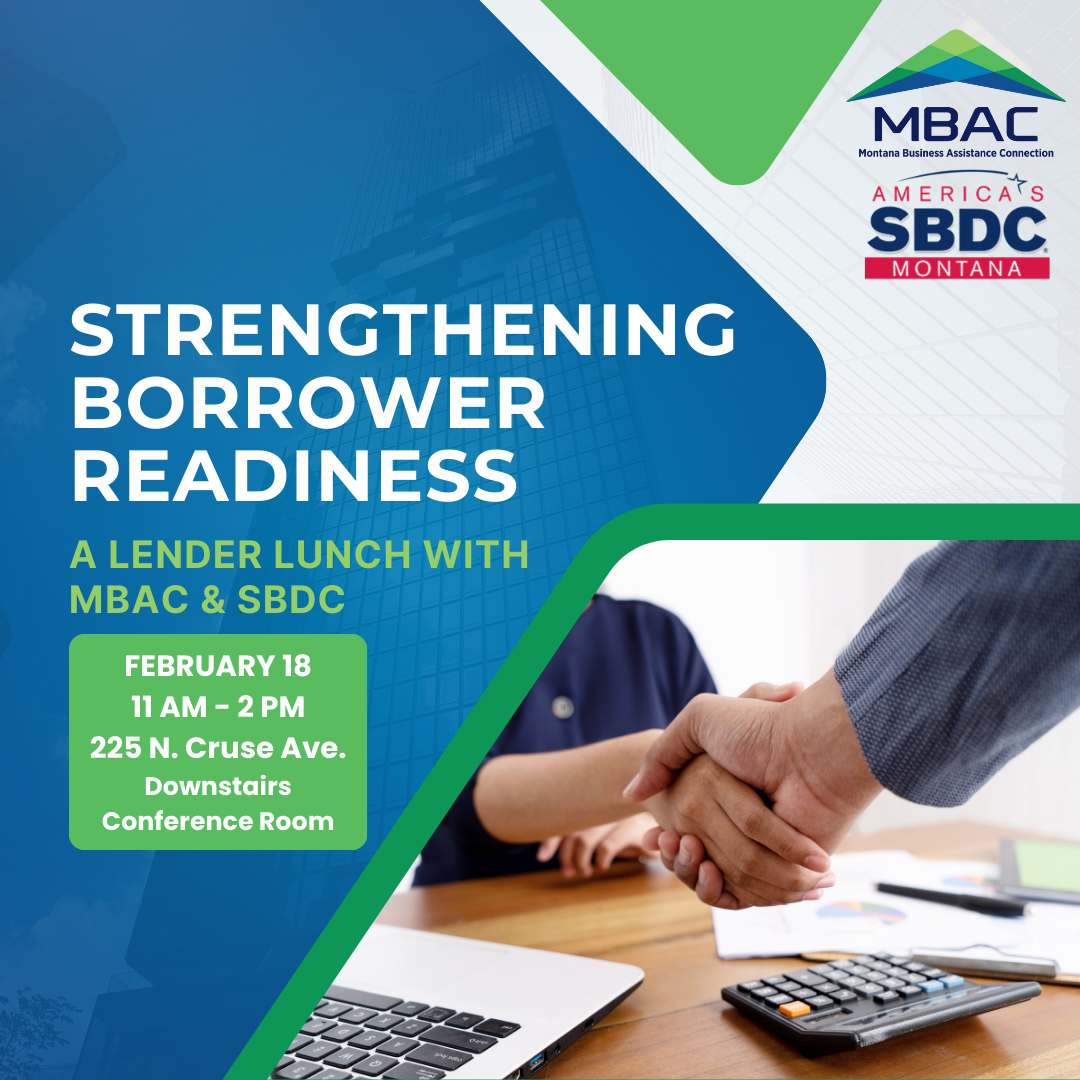 MBAC
Montana Business Assistance Connection

AMERICA'S
SBDC
MONTANA

STRENGTHENING BORROWER READINESS

A LENDER LUNCH WITH MBAC & SBDC

FEBRUARY 18
11 AM - 2 PM
225 N. Cruse Ave.
Downstairs Conference Room